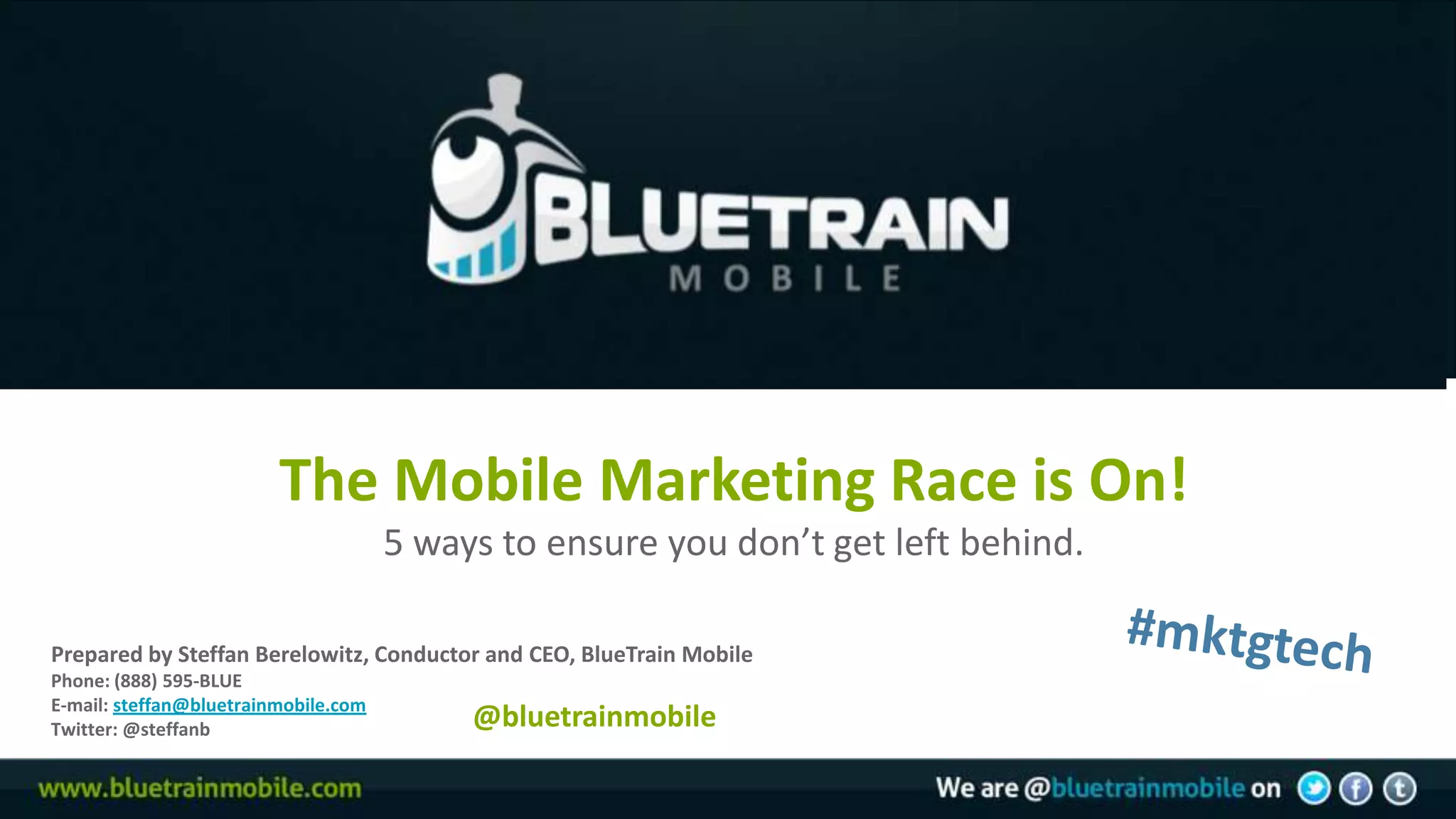 BLUETRAIN
MOBILE

The Mobile Marketing Race is On!
5 ways to ensure you don't get left behind.

#mktgtech

Prepared by Steffan Berelowitz, Conductor and CEO, BlueTrain Mobile
Phone: (888) 595-BLUE
E-mail: steffan@bluetrainmobile.com
Twitter: @steffanb

@bluetrainmobile

www.bluetrainmobile.com

We are @bluetrainmobile on